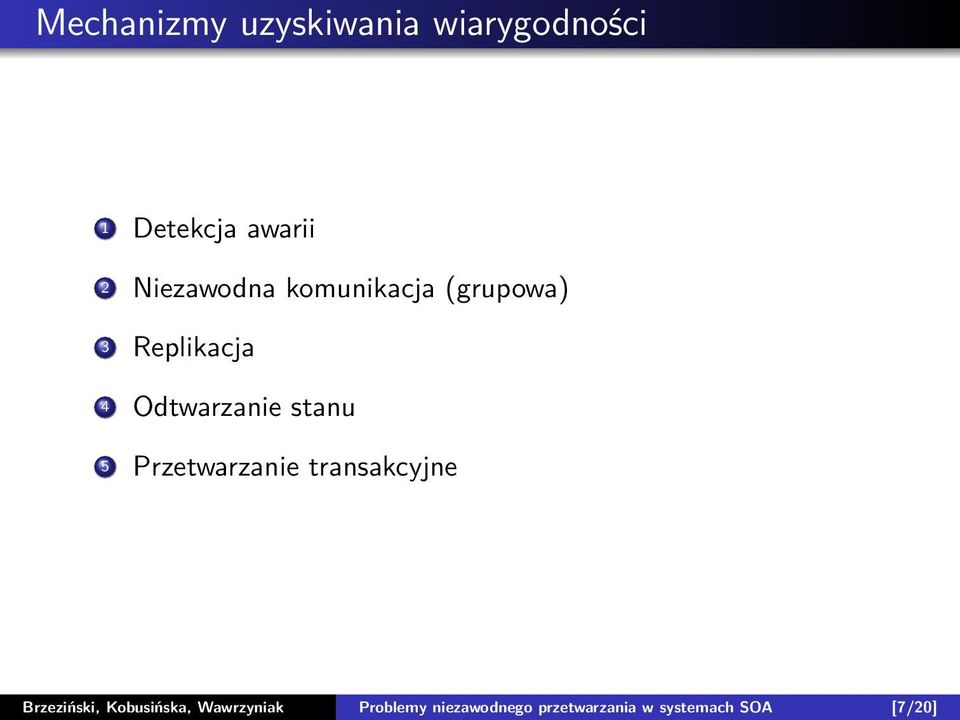 Mechanizmy uzyskiwania wiarygodności

1 Detekcja awarii
2 Niezawodna komunikacja (grupowa)
3 Replikacja
4 Odtwarzanie stanu
5 Przetwarzanie transakcyjne

Brzeziński, Kobusińska, Wawrzyniak Problemy niezawodnego przetwarzania w systemach SOA [7/20]